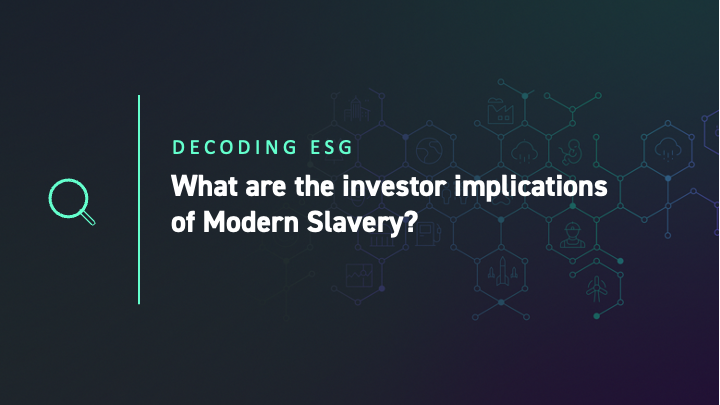 DECODING ESG

What are the investor implications of Modern Slavery?